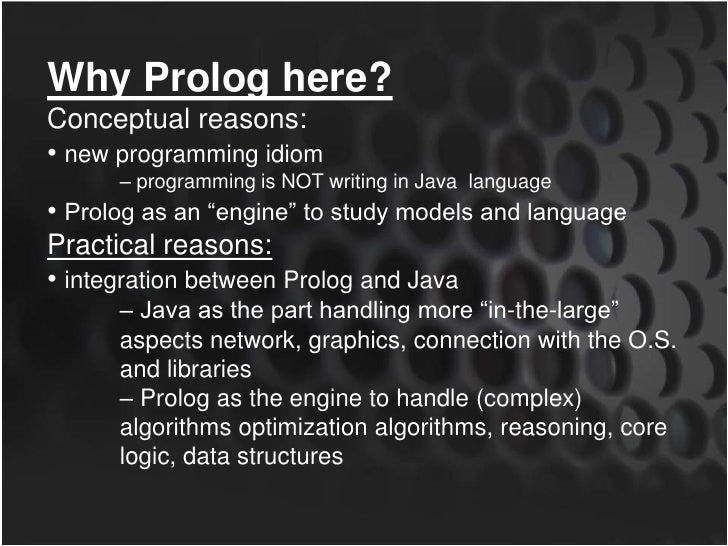 Why Prolog here?
Conceptual reasons:
• new programming idiom
– programming is NOT writing in Java language
• Prolog as an “engine” to study models and language
Practical reasons:
• integration between Prolog and Java
– Java as the part handling more “in-the-large” aspects network, graphics, connection with the O.S. and libraries
– Prolog as the engine to handle (complex) algorithms optimization algorithms, reasoning, core logic, data structures